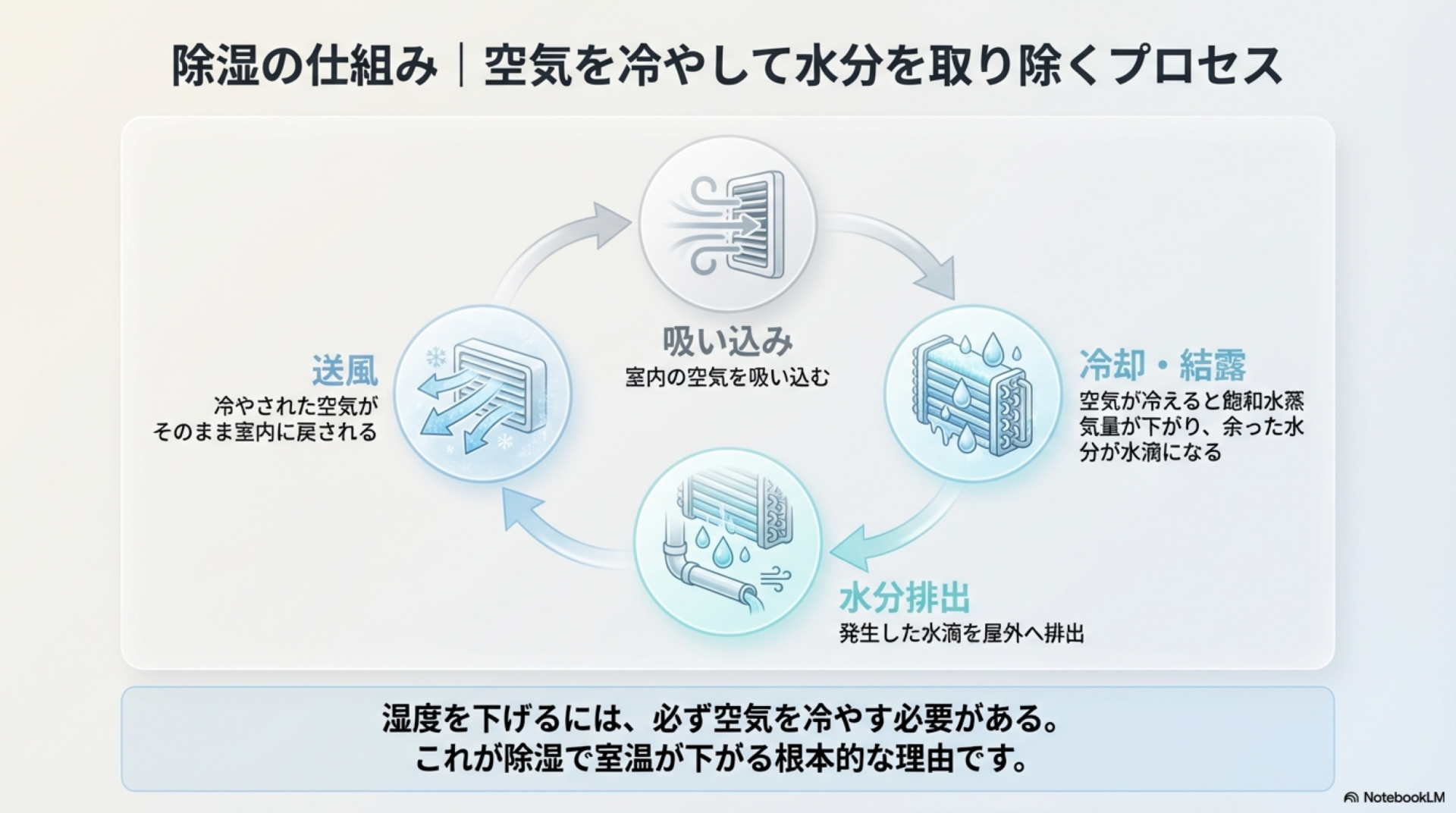 除湿の仕組み｜空気を冷やして水分を取り除くプロセス

吸い込み
室内の空気を吸い込む

冷却・結露
空気が冷えると飽和水蒸気量が下がり、余った水分が水滴になる

水分排出
発生した水滴を屋外へ排出

送風
冷やされた空気が
そのまま室内に戻される

湿度を下げるには、必ず空気を冷やす必要がある。
これが除湿で室温が下がる根本的な理由です。

NotebookLM